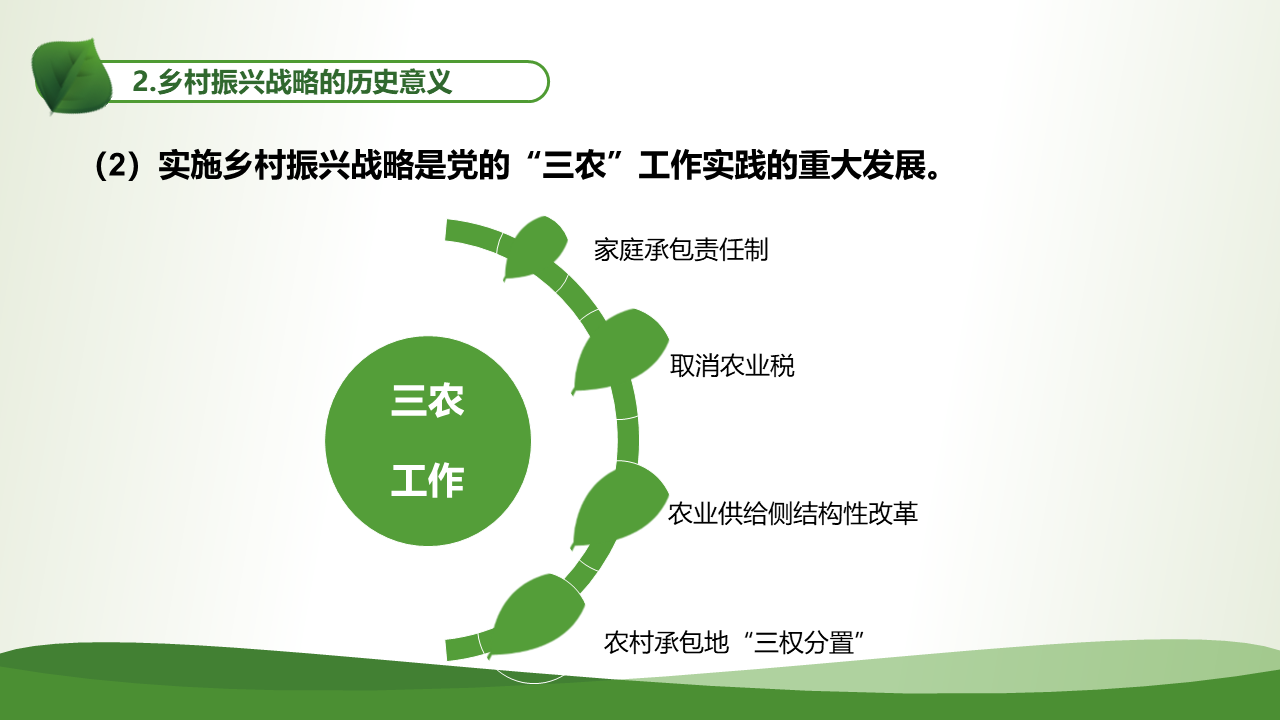 2.乡村振兴战略的历史意义

（2）实施乡村振兴战略是党的“三农”工作实践的重大发展。

三农
工作

家庭承包责任制

取消农业税

农业供给侧结构性改革

农村承包地“三权分置”